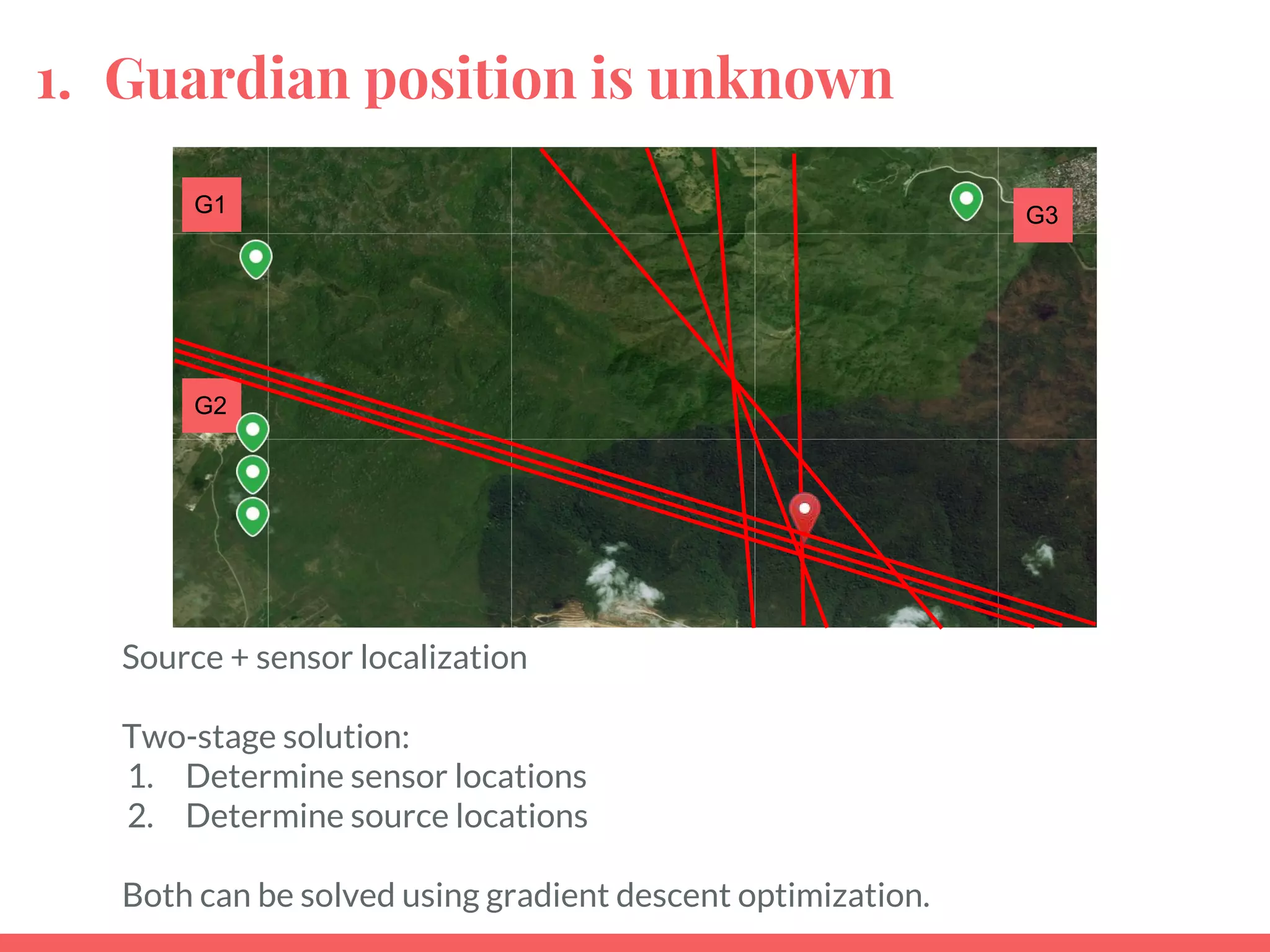 1. Guardian position is unknown

G1

G3

G2

Source + sensor localization

Two-stage solution:
1. Determine sensor locations
2. Determine source locations

Both can be solved using gradient descent optimization.